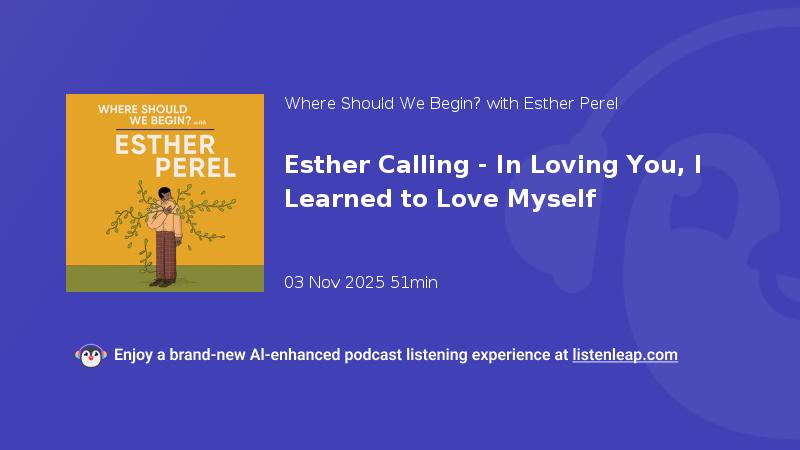 WHERE SHOULD WE BEGIN? with
ESTHER PEREL

Where Should We Begin? with Esther Perel

Esther Calling - In Loving You, I Learned to Love Myself

03 Nov 2025 51min

Enjoy a brand-new AI-enhanced podcast listening experience at listenleap.com